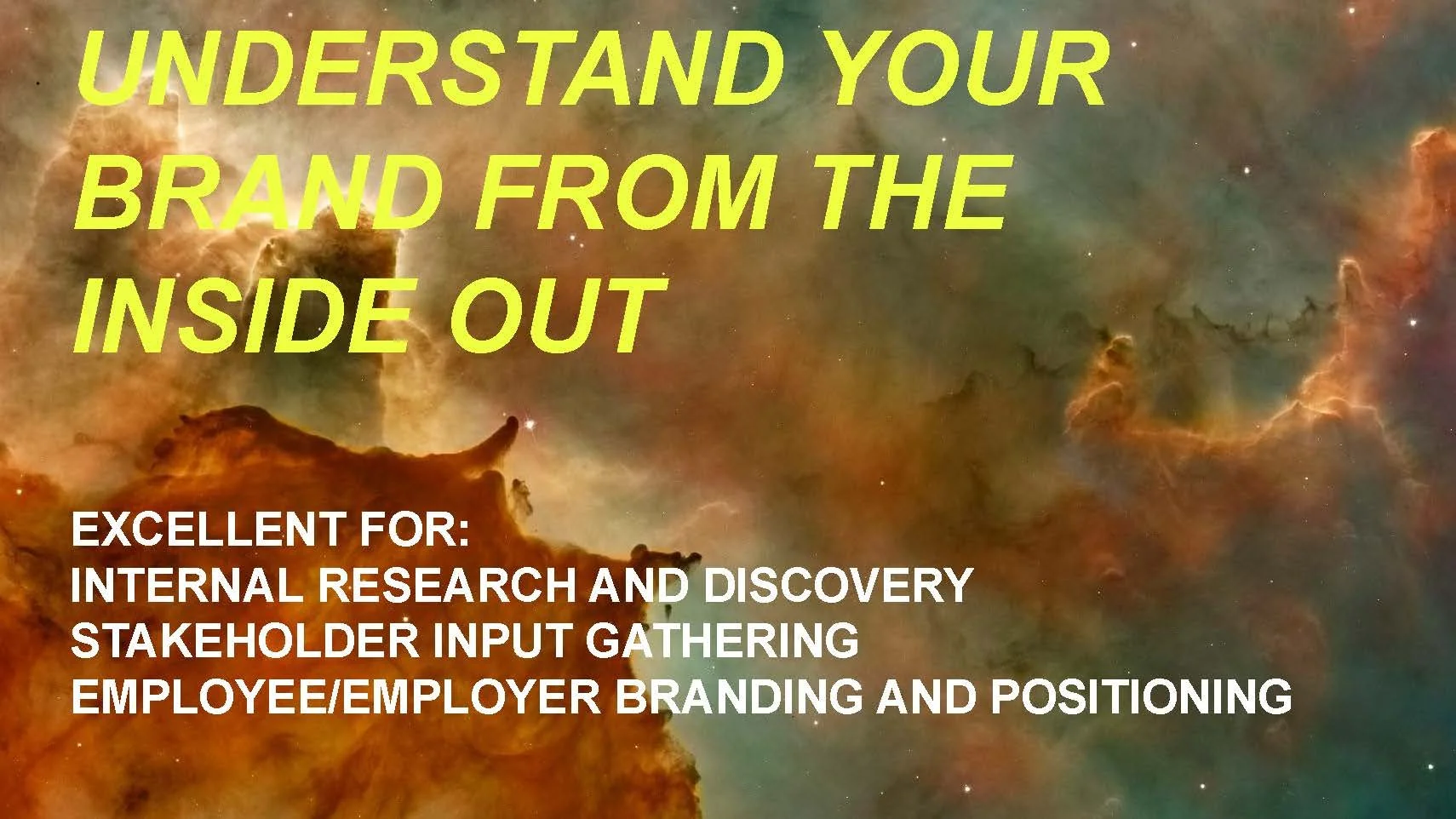 UNDERSTAND YOUR BRAND FROM THE INSIDE OUT

EXCELLENT FOR:
INTERNAL RESEARCH AND DISCOVERY
STAKEHOLDER INPUT GATHERING
EMPLOYEE/EMPLOYER BRANDING AND POSITIONING